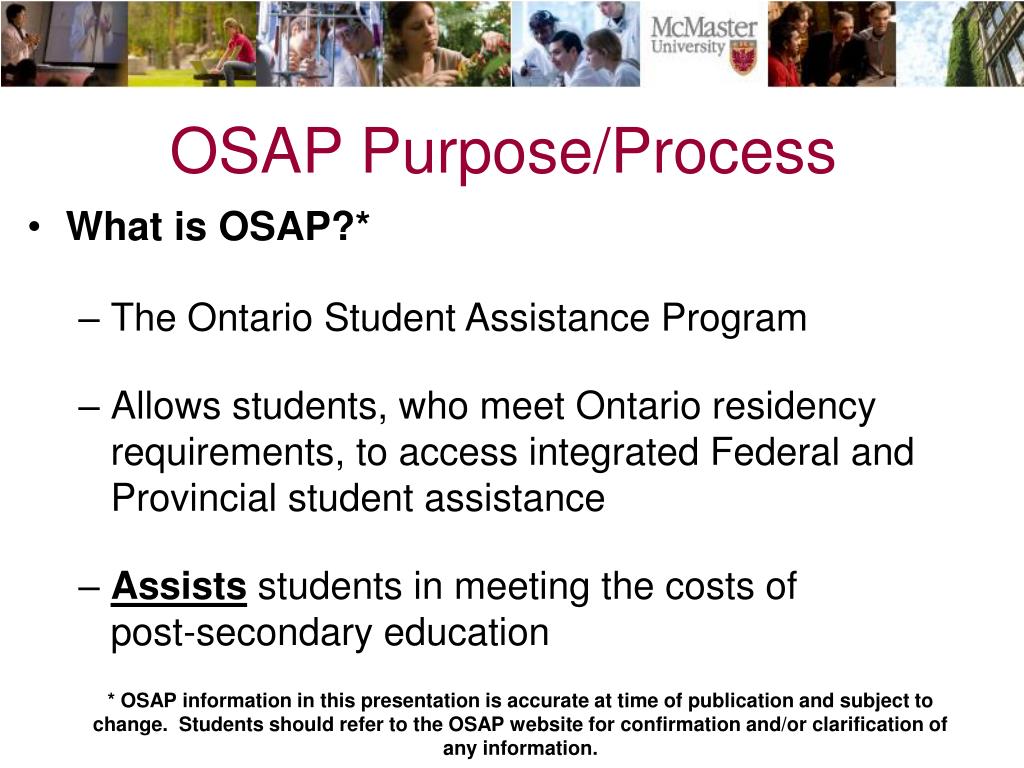 McMaster University

OSAP Purpose/Process

• What is OSAP?*

– The Ontario Student Assistance Program

– Allows students, who meet Ontario residency requirements, to access integrated Federal and Provincial student assistance

– Assists students in meeting the costs of post-secondary education

* OSAP information in this presentation is accurate at time of publication and subject to change. Students should refer to the OSAP website for confirmation and/or clarification of any information.